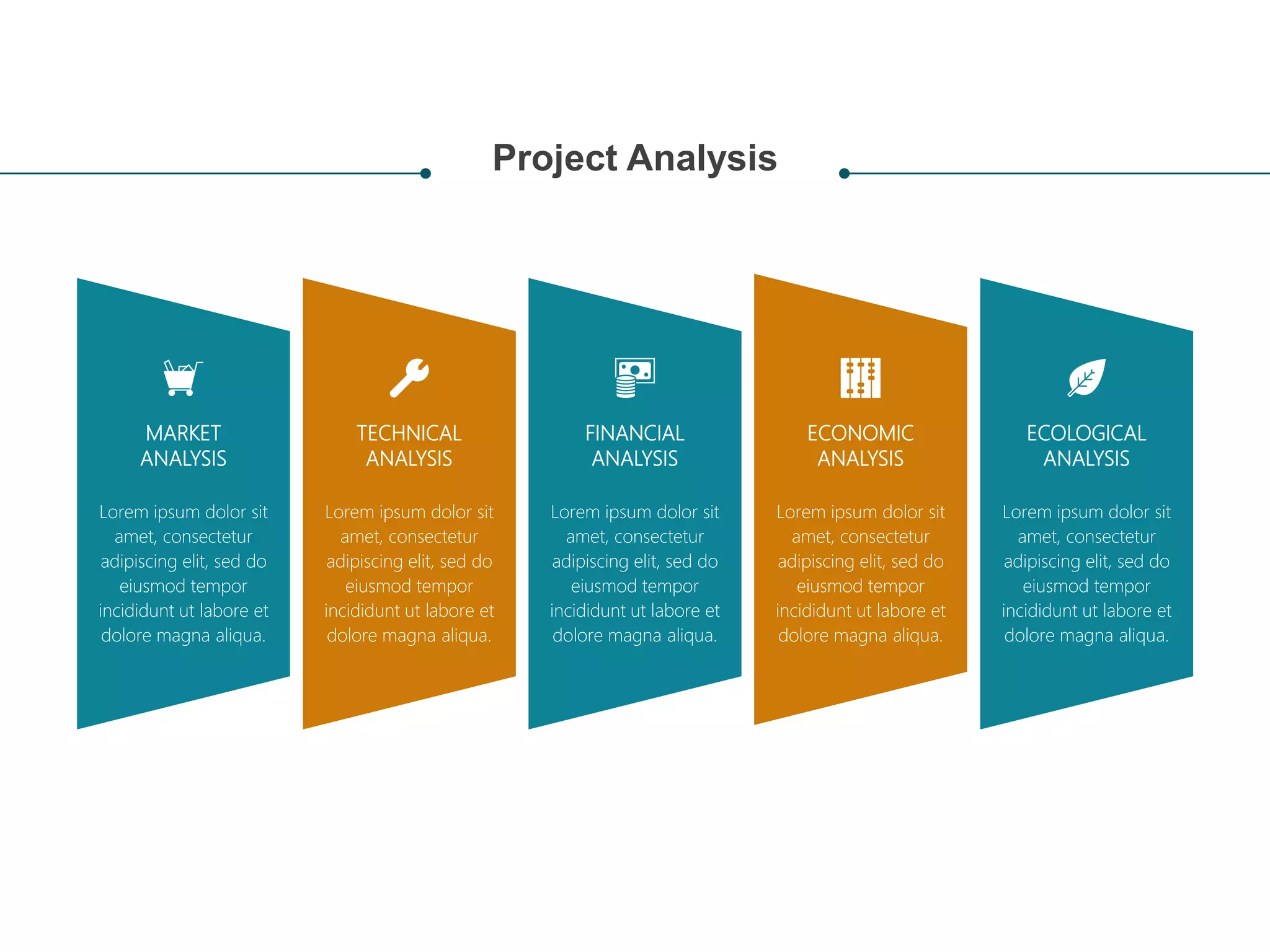 Project Analysis

MARKET ANALYSIS

Lorem ipsum dolor sit amet, consectetur adipiscing elit, sed do eiusmod tempor incididunt ut labore et dolore magna aliqua.

TECHNICAL ANALYSIS

Lorem ipsum dolor sit amet, consectetur adipiscing elit, sed do eiusmod tempor incididunt ut labore et dolore magna aliqua.

FINANCIAL ANALYSIS

Lorem ipsum dolor sit amet, consectetur adipiscing elit, sed do eiusmod tempor incididunt ut labore et dolore magna aliqua.

ECONOMIC ANALYSIS

Lorem ipsum dolor sit amet, consectetur adipiscing elit, sed do eiusmod tempor incididunt ut labore et dolore magna aliqua.

ECOLOGICAL ANALYSIS

Lorem ipsum dolor sit amet, consectetur adipiscing elit, sed do eiusmod tempor incididunt ut labore et dolore magna aliqua.